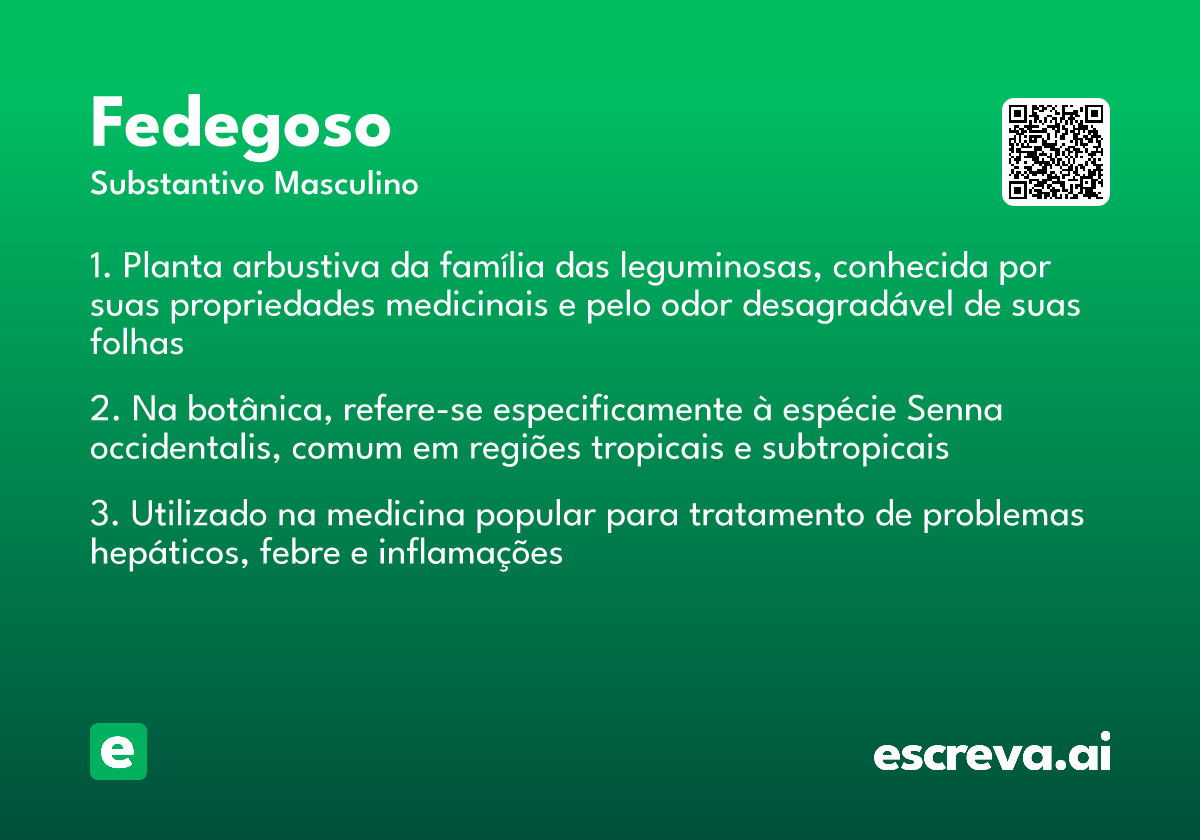 Fedegoso
Substantivo Masculino

1. Planta arbustiva da família das leguminosas, conhecida por suas propriedades medicinais e pelo odor desagradável de suas folhas

2. Na botânica, refere-se especificamente à espécie Senna occidentalis, comum em regiões tropicais e subtropicais

3. Utilizado na medicina popular para tratamento de problemas hepáticos, febre e inflamações

e

escreva.ai